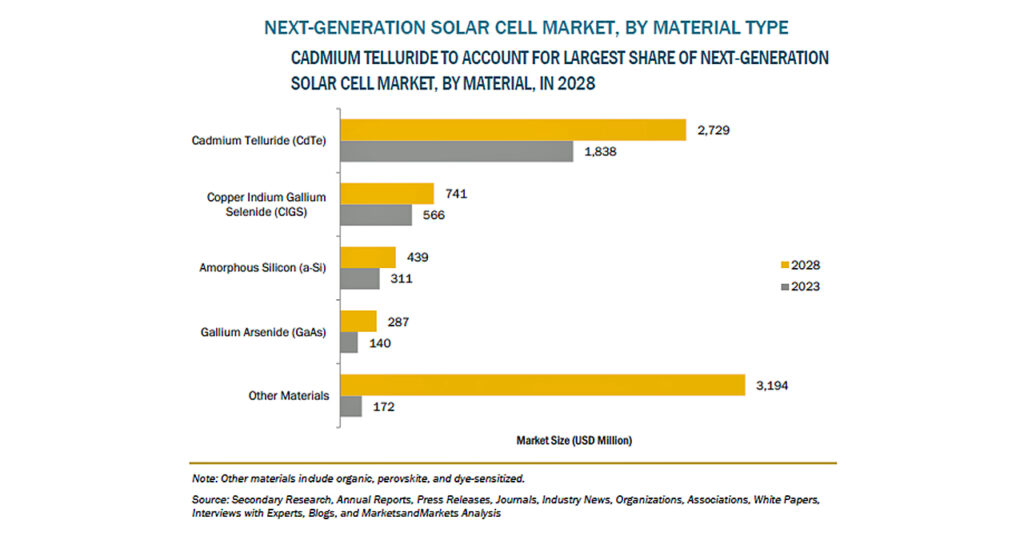 NEXT-GENERATION SOLAR CELL MARKET, BY MATERIAL TYPE

CADMIUM TELLURIDE TO ACCOUNT FOR LARGEST SHARE OF NEXT-GENERATION SOLAR CELL MARKET, BY MATERIAL, IN 2028

Cadmium Telluride (CdTe)
2,729
1,838

Copper Indium Gallium Selenide (CIGS)
741
566

Amorphous Silicon (a-Si)
439
311

Gallium Arsenide (GaAs)
287
140

Other Materials
3,194
172

2028
2023

Market Size (USD Million)

Note: Other materials include organic, perovskite, and dye-sensitized.

Source: Secondary Research, Annual Reports, Press Releases, Journals, Industry News, Organizations, Associations, White Papers, Interviews with Experts, Blogs, and MarketsandMarkets Analysis